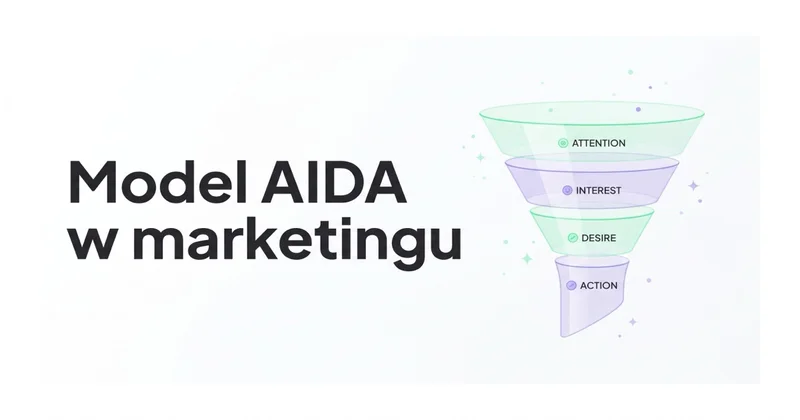 Model AIDA w marketingu

ATTENTION

INTEREST

DESIRE

ACTION